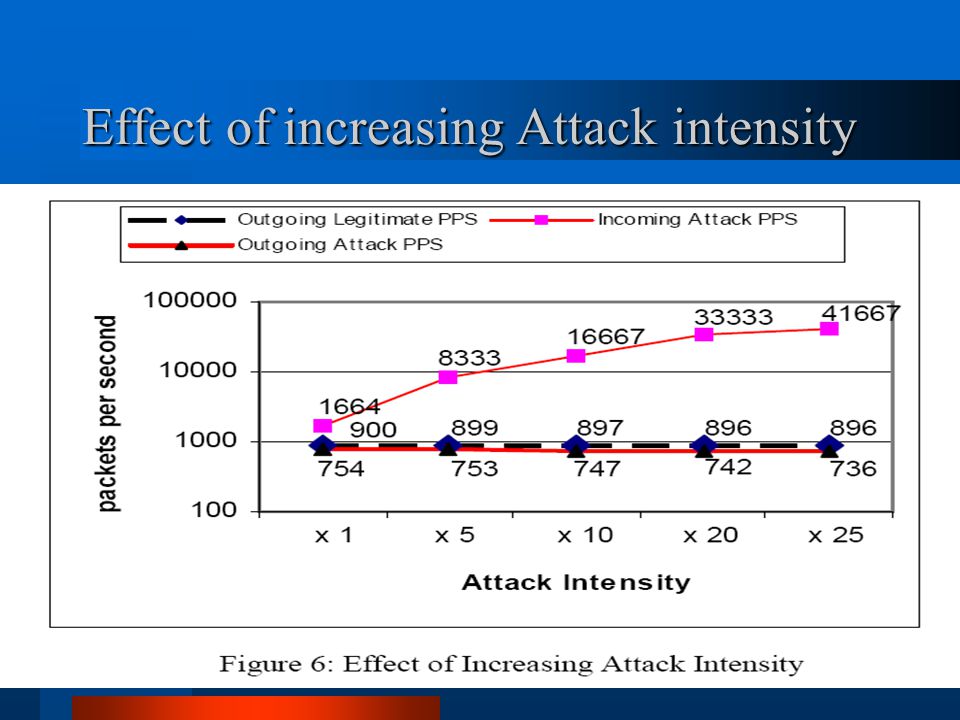 Effect of increasing Attack intensity

Outgoing Legitimate PPS
Incoming Attack PPS
Outgoing Attack PPS

packets per second

100000
10000
1000
100

1664
8333
16667
33333
41667

900
899
897
896
896

754
753
747
742
736

x 1
x 5
x 10
x 20
x 25

Attack Intensity

Figure 6: Effect of Increasing Attack Intensity